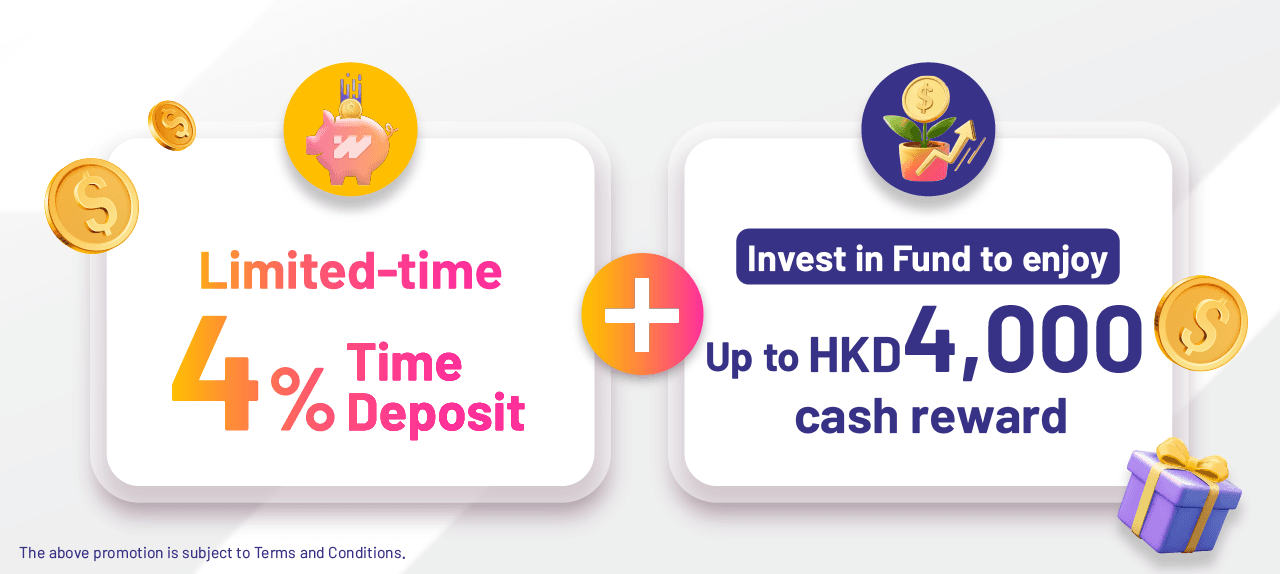 Limited-time
4% Time Deposit

+

Invest in Fund to enjoy
Up to HKD4,000 cash reward

The above promotion is subject to Terms and Conditions.